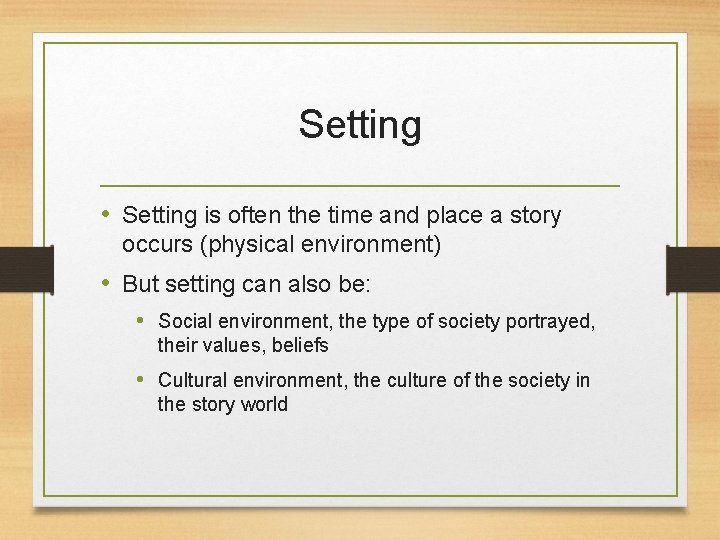 Setting

• Setting is often the time and place a story occurs (physical environment)
• But setting can also be:
  • Social environment, the type of society portrayed, their values, beliefs
  • Cultural environment, the culture of the society in the story world